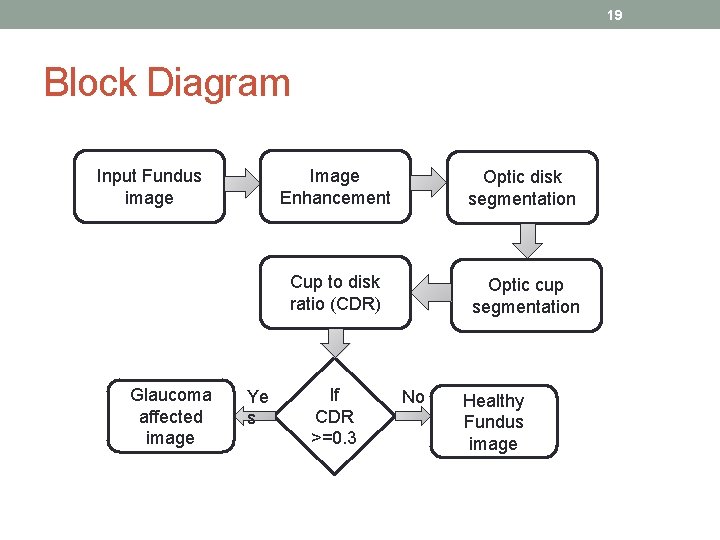 19

Block Diagram

Input Fundus image

Image Enhancement

Optic disk segmentation

Optic cup segmentation

Cup to disk ratio (CDR)

If CDR >=0.3

Yes

Glaucoma affected image

No

Healthy Fundus image